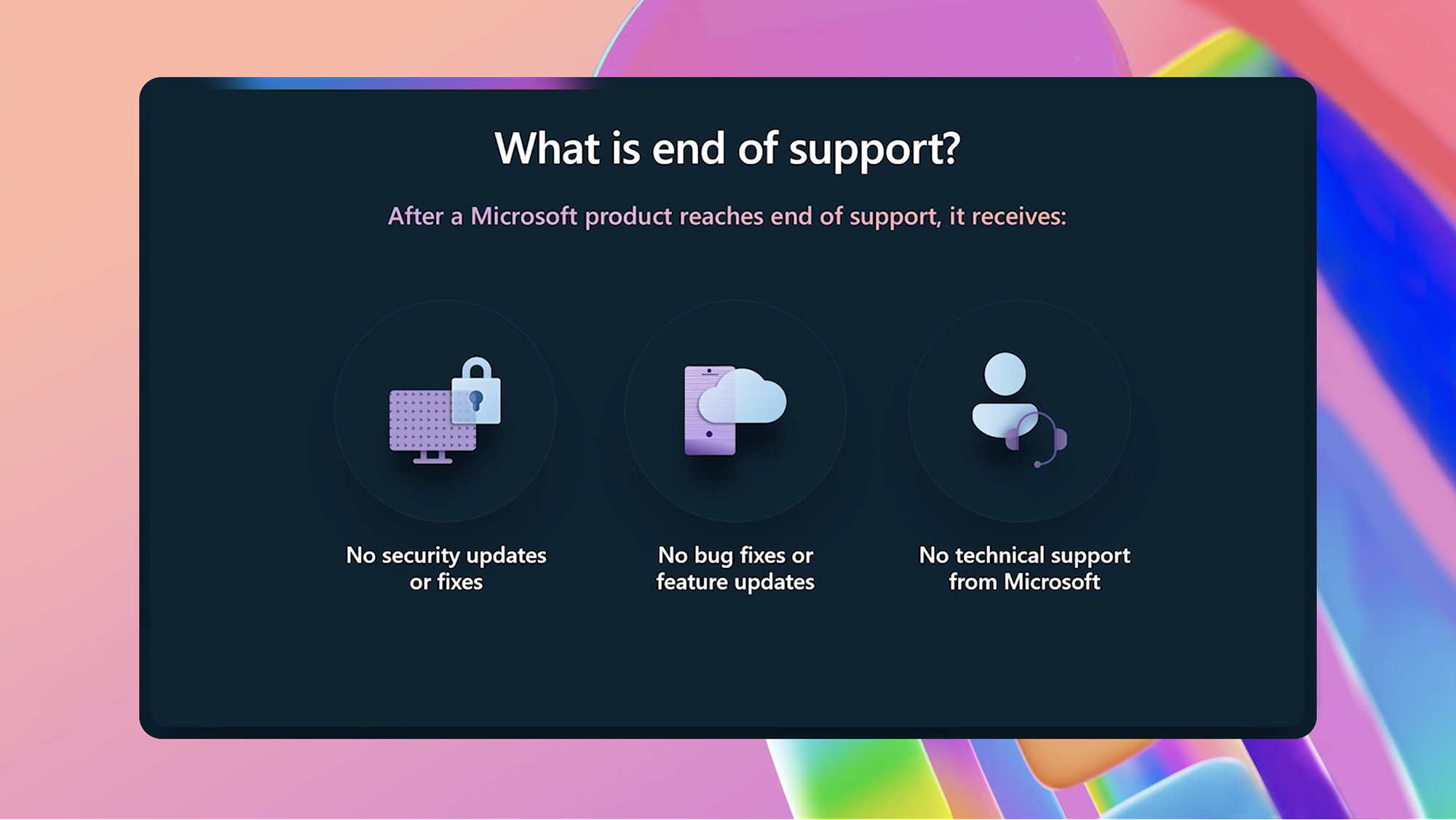 What is end of support?

After a Microsoft product reaches end of support, it receives:

No security updates or fixes

No bug fixes or feature updates

No technical support from Microsoft